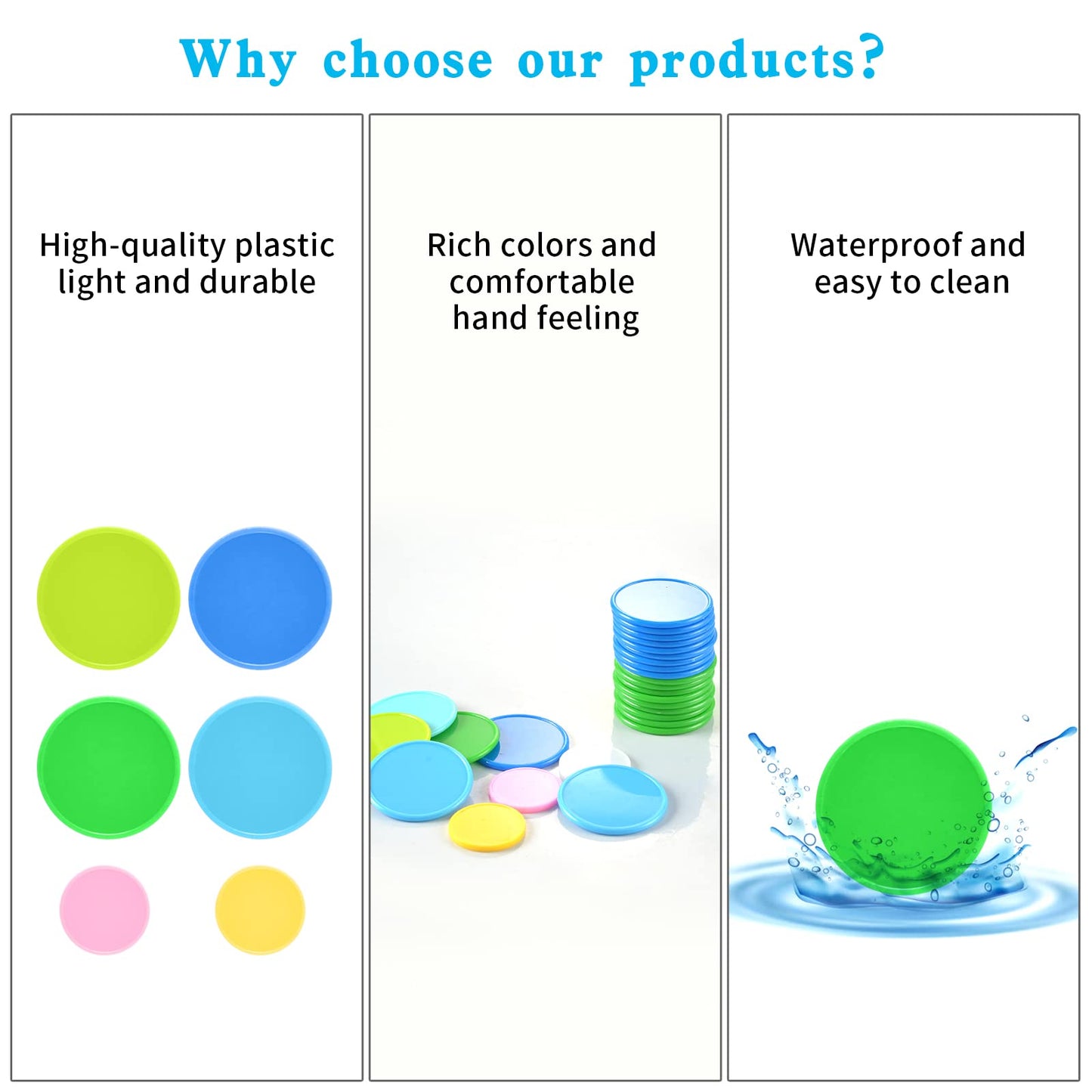 Why choose our products?

High-quality plastic light and durable

Rich colors and comfortable hand feeling

Waterproof and easy to clean